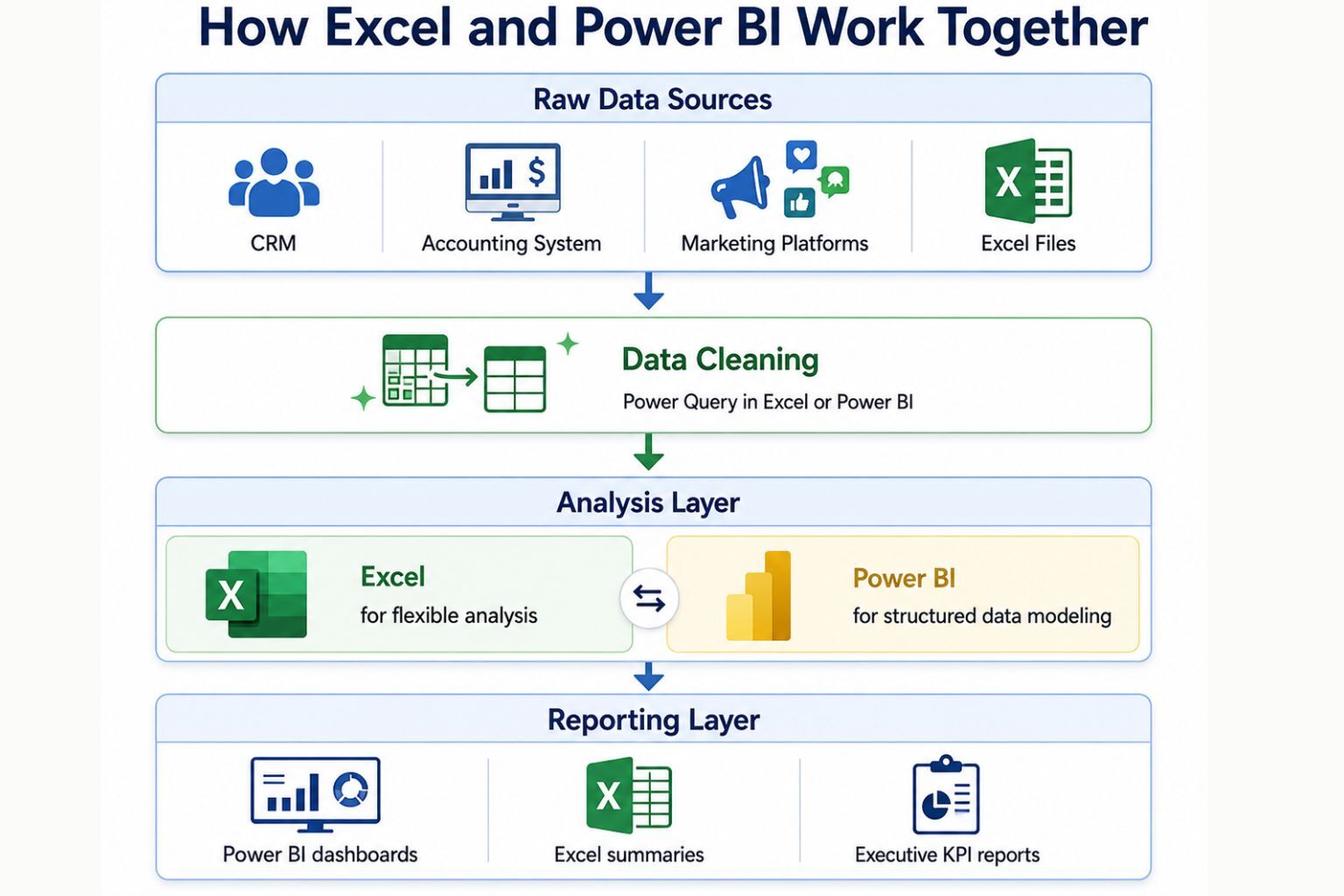 How Excel and Power BI Work Together

Raw Data Sources

CRM

$

Accounting System

Marketing Platforms

X

Excel Files

Data Cleaning

Power Query in Excel or Power BI

Analysis Layer

X

Excel

for flexible analysis

Power BI

for structured data modeling

Reporting Layer

Power BI dashboards

X

Excel summaries

Executive KPI reports